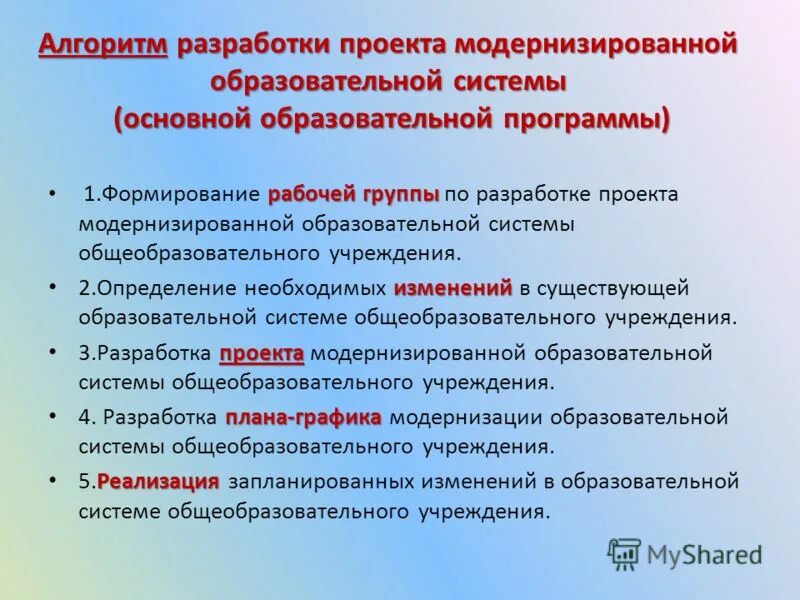 Алгоритм разработки проекта модернизированной образовательной системы
(основной образовательной программы)

• 1.Формирование рабочей группы по разработке проекта модернизированной образовательной системы общеобразовательного учреждения.

• 2.Определение необходимых изменений в существующей образовательной системе общеобразовательного учреждения.

• 3.Разработка проекта модернизированной образовательной системы общеобразовательного учреждения.

• 4. Разработка плана-графика модернизации образовательной системы общеобразовательного учреждения.

• 5.Реализация запланированных изменений в образовательной системе общеобразовательного учреждения.

MyShared